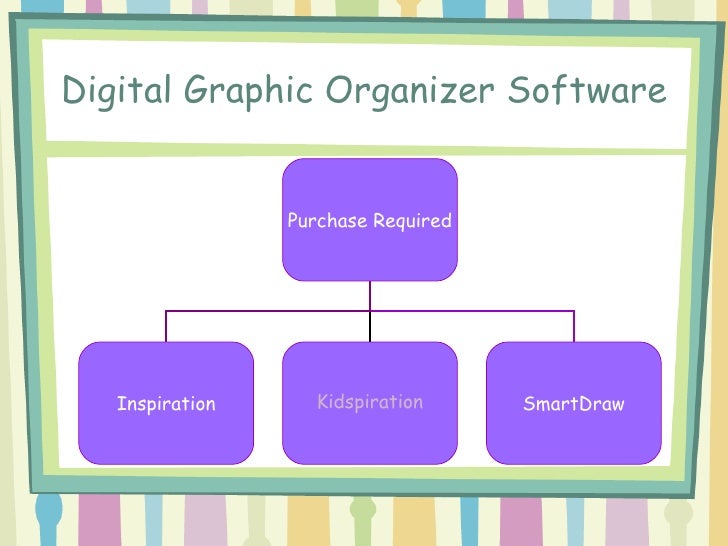 Digital Graphic Organizer Software

Purchase Required

Inspiration

Kidspiration

SmartDraw